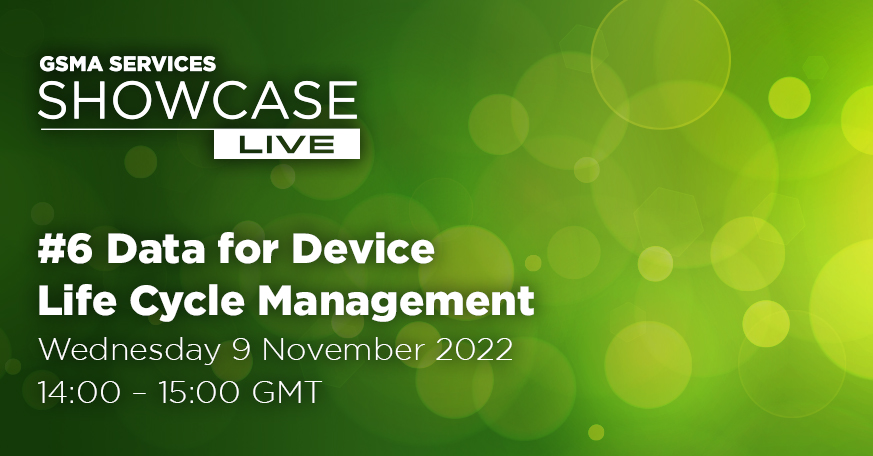 GSMA SERVICES
SHOWCASE
LIVE

#6 Data for Device Life Cycle Management
Wednesday 9 November 2022
14:00 – 15:00 GMT